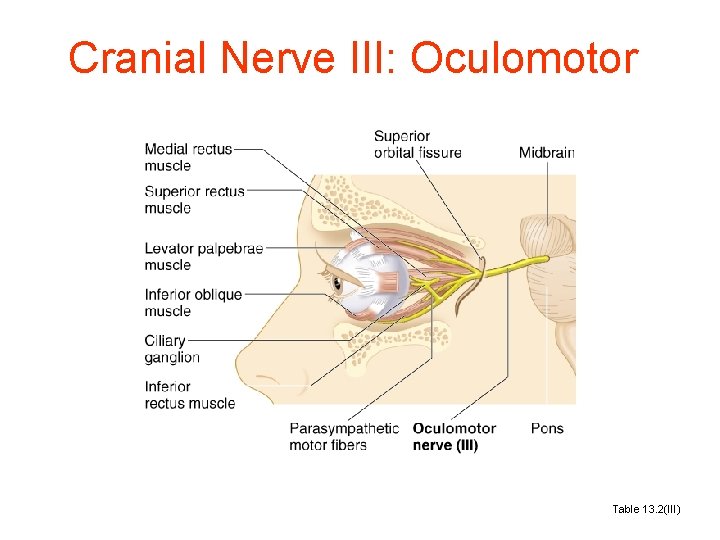 Cranial Nerve III: Oculomotor

Medial rectus muscle

Superior rectus muscle

Levator palpebrae muscle

Inferior oblique muscle

Ciliary ganglion

Inferior rectus muscle

Superior orbital fissure

Midbrain

Parasympathetic motor fibers

Oculomotor nerve (III)

Pons

Table 13.2(III)